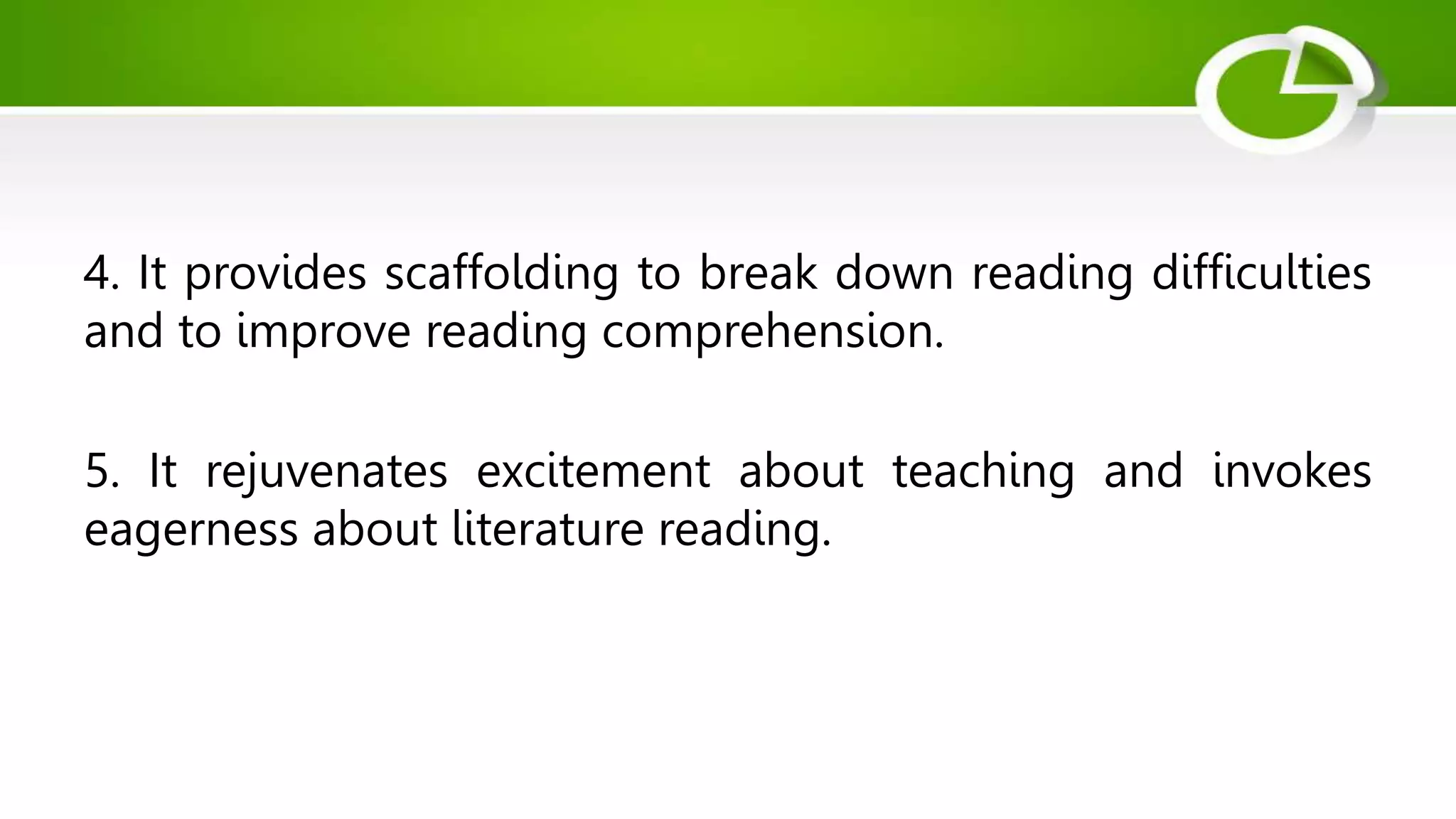 4. It provides scaffolding to break down reading difficulties and to improve reading comprehension.

5. It rejuvenates excitement about teaching and invokes eagerness about literature reading.